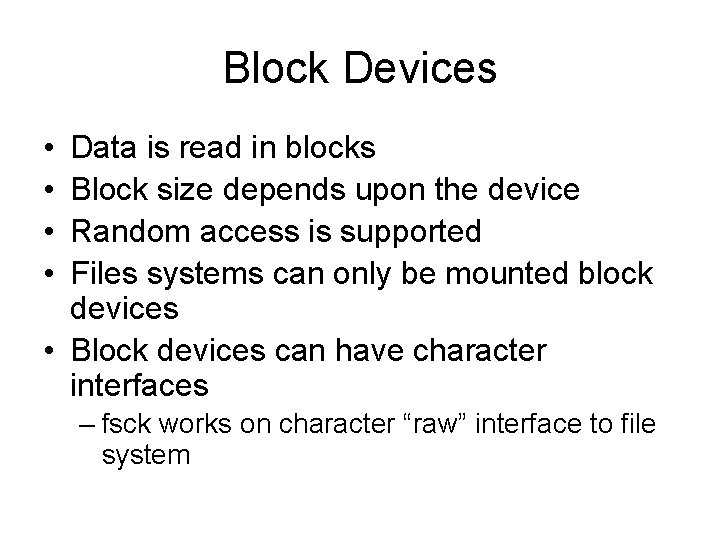 Block Devices

• Data is read in blocks
• Block size depends upon the device
• Random access is supported
• Files systems can only be mounted block devices
• Block devices can have character interfaces
– fsck works on character “raw” interface to file system